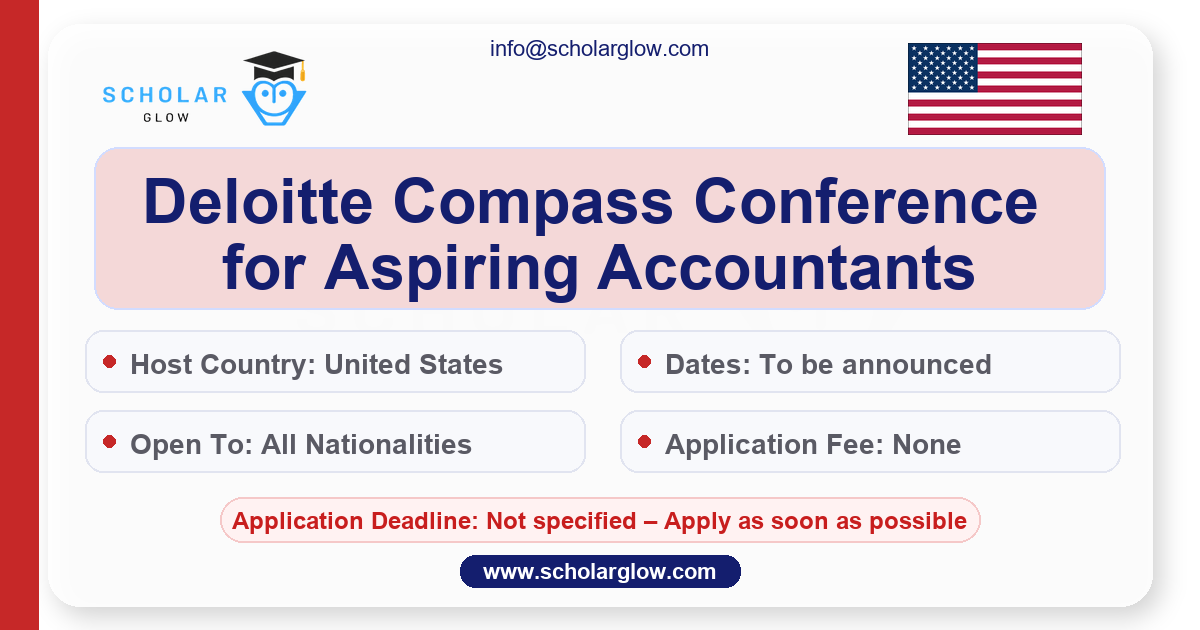 SCHOLAR
GLOW

info@scholarglow.com

Deloitte Compass Conference for Aspiring Accountants

Host Country: United States

Dates: To be announced

Open To: All Nationalities

Application Fee: None

Application Deadline: Not specified – Apply as soon as possible

www.scholarglow.com